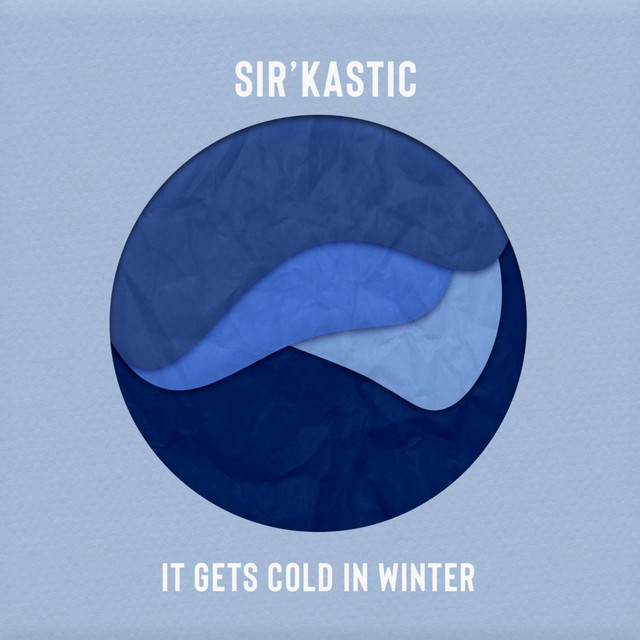 SIR'KASTIC

IT GETS COLD IN WINTER